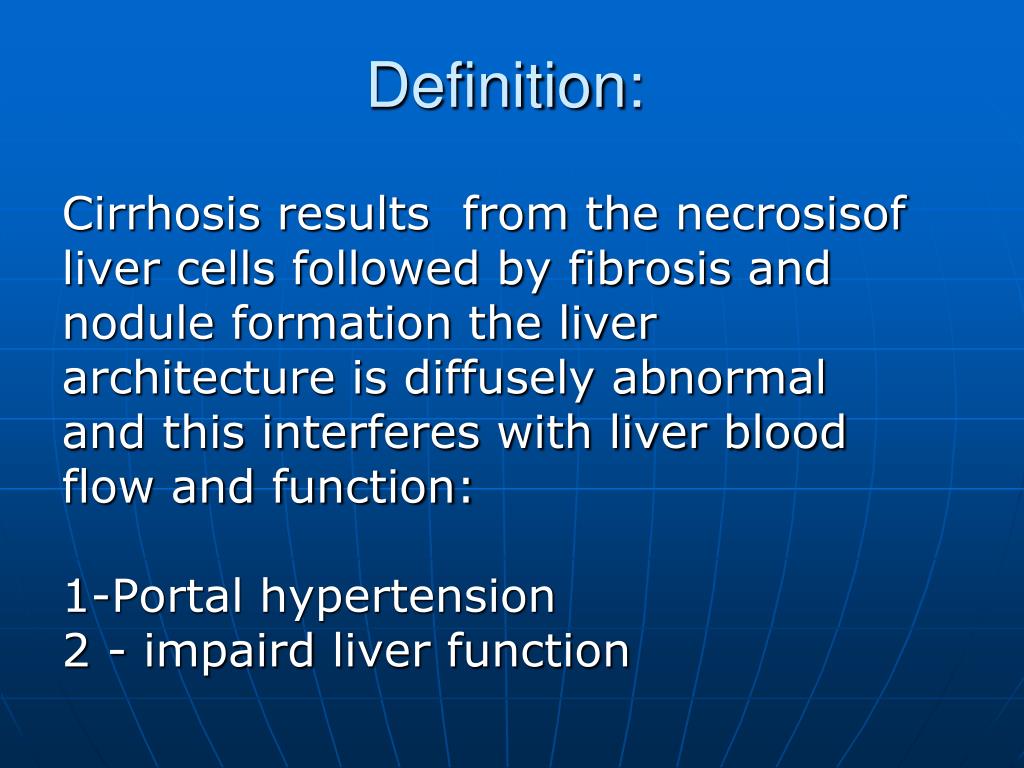 Definition:

Cirrhosis results from the necrosisof liver cells followed by fibrosis and nodule formation the liver architecture is diffusely abnormal and this interferes with liver blood flow and function:

1-Portal hypertension
2 - impaird liver function